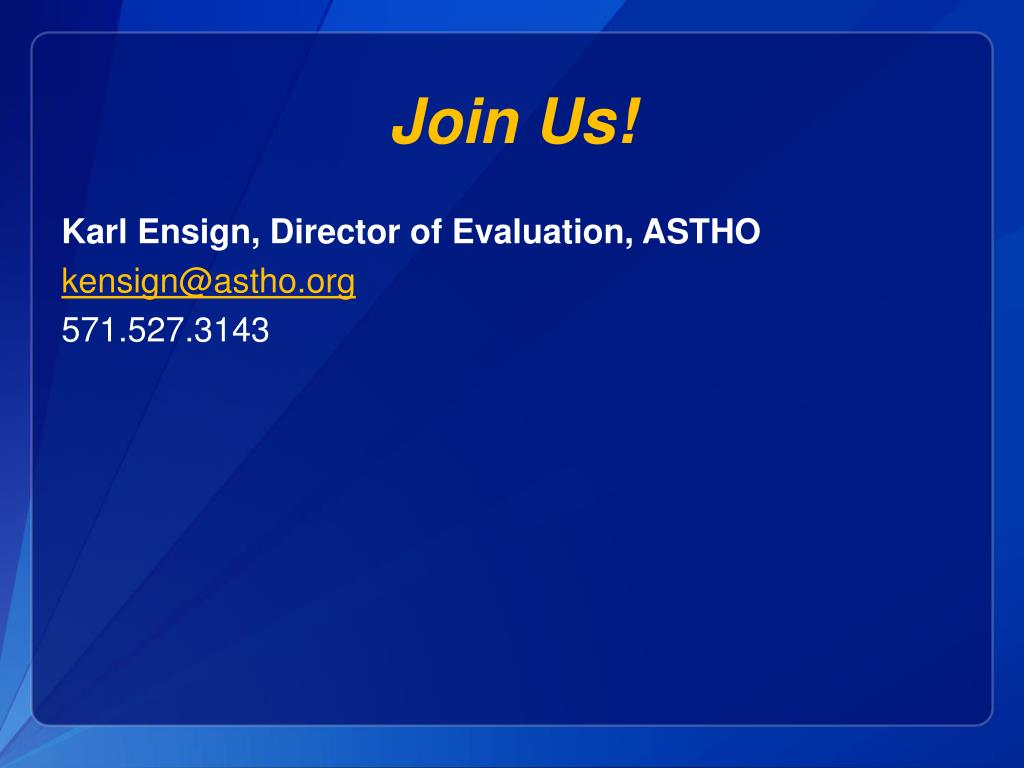 Join Us!

Karl Ensign, Director of Evaluation, ASTHO
kensign@astho.org
571.527.3143